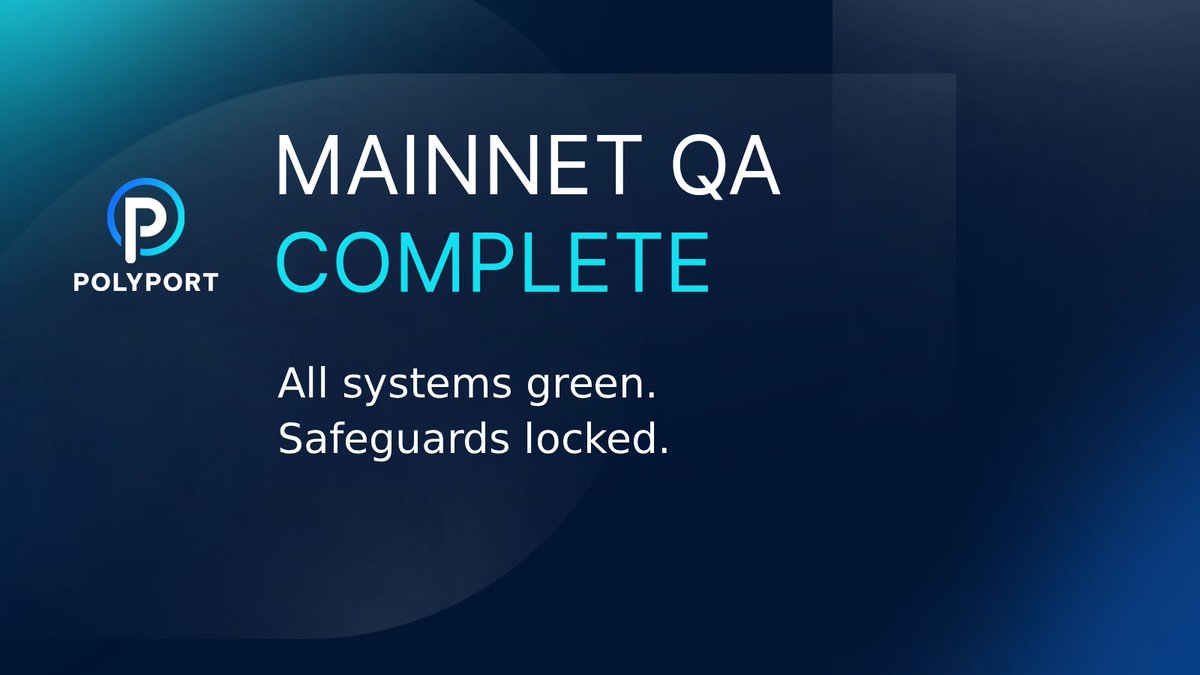 POLYPORT

MAINNET QA
COMPLETE

All systems green.
Safeguards locked.